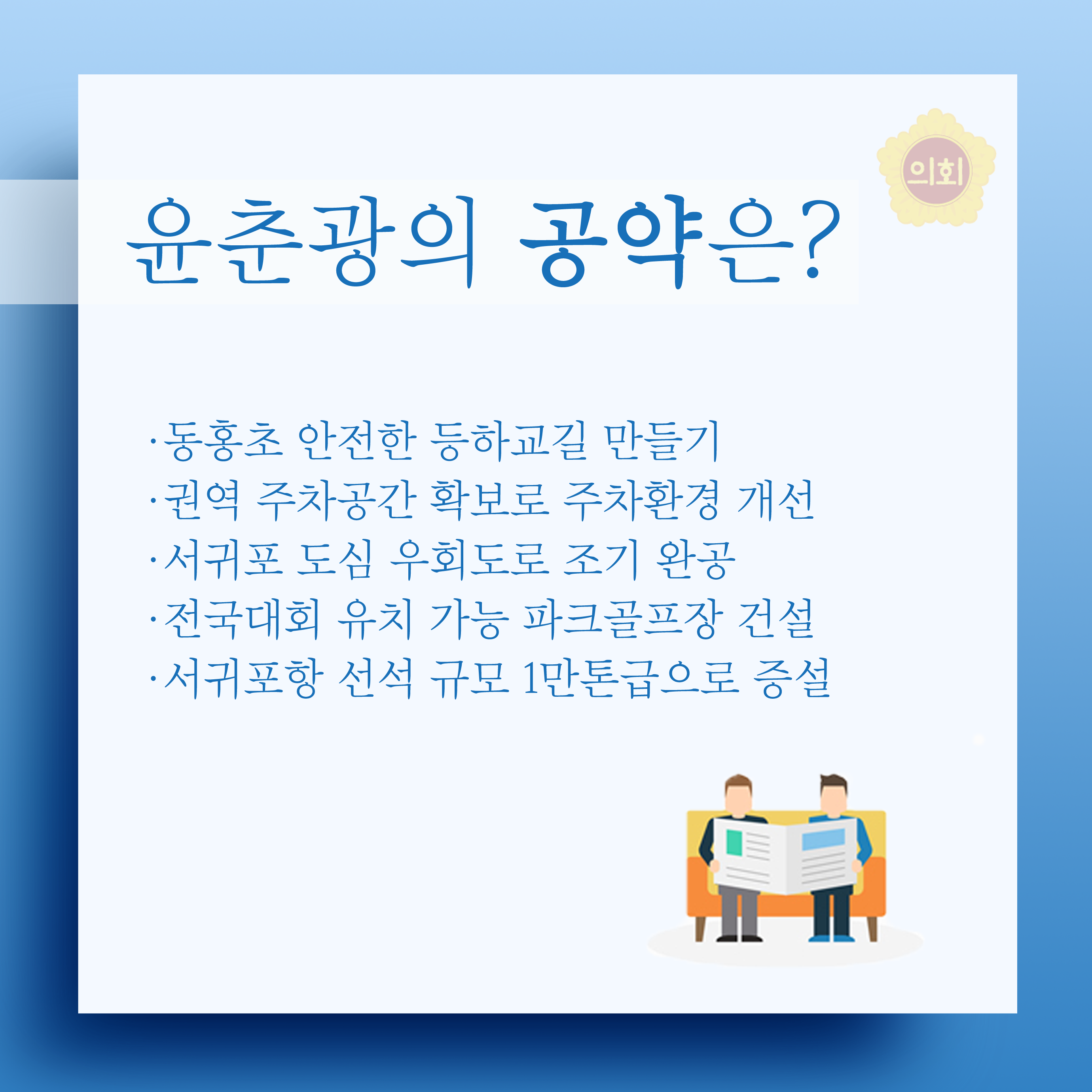 의회

윤춘광의 공약은?

·동홍초 안전한 등하교길 만들기
·권역 주차공간 확보로 주차환경 개선
·서귀포 도심 우회도로 조기 완공
·전국대회 유치 가능 파크골프장 건설
·서귀포항 선석 규모 1만톤급으로 증설